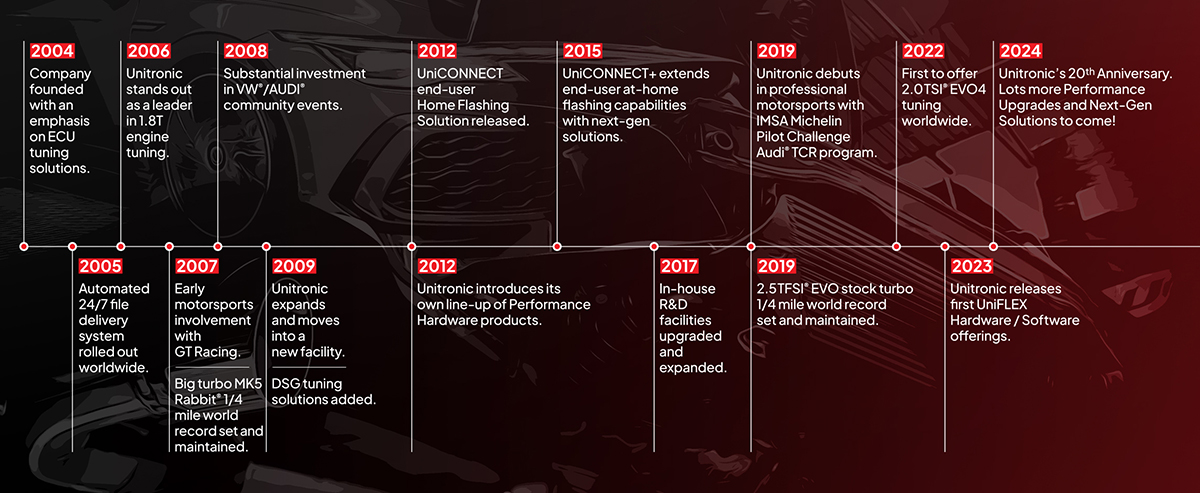 2004
Company founded with an emphasis on ECU tuning solutions.

2006
Unitronic stands out as a leader in 1.8T engine tuning.

2008
Substantial investment in VW®/AUDI® community events.

2012
UniCONNECT end-user Home Flashing Solution released.

2015
UniCONNECT+ extends end-user at-home flashing capabilities with next-gen solutions.

2019
Unitronic debuts in professional motorsports with IMSA Michelin Pilot Challenge Audi® TCR program.

2022
First to offer 2.0TSI® EVO4 tuning worldwide.

2024
Unitronic's 20th Anniversary. Lots more Performance Upgrades and Next-Gen Solutions to come!

2005
Automated 24/7 file delivery system rolled out worldwide.

2007
Early motorsports involvement with GT Racing.

Big turbo MK5 Rabbit® 1/4 mile world record set and maintained.

2009
Unitronic expands and moves into a new facility.

DSG tuning solutions added.

2012
Unitronic introduces its own line-up of Performance Hardware products.

2017
In-house R&D facilities upgraded and expanded.

2019
2.5TFSI® EVO stock turbo 1/4 mile world record set and maintained.

2023
Unitronic releases first UniFLEX Hardware / Software offerings.